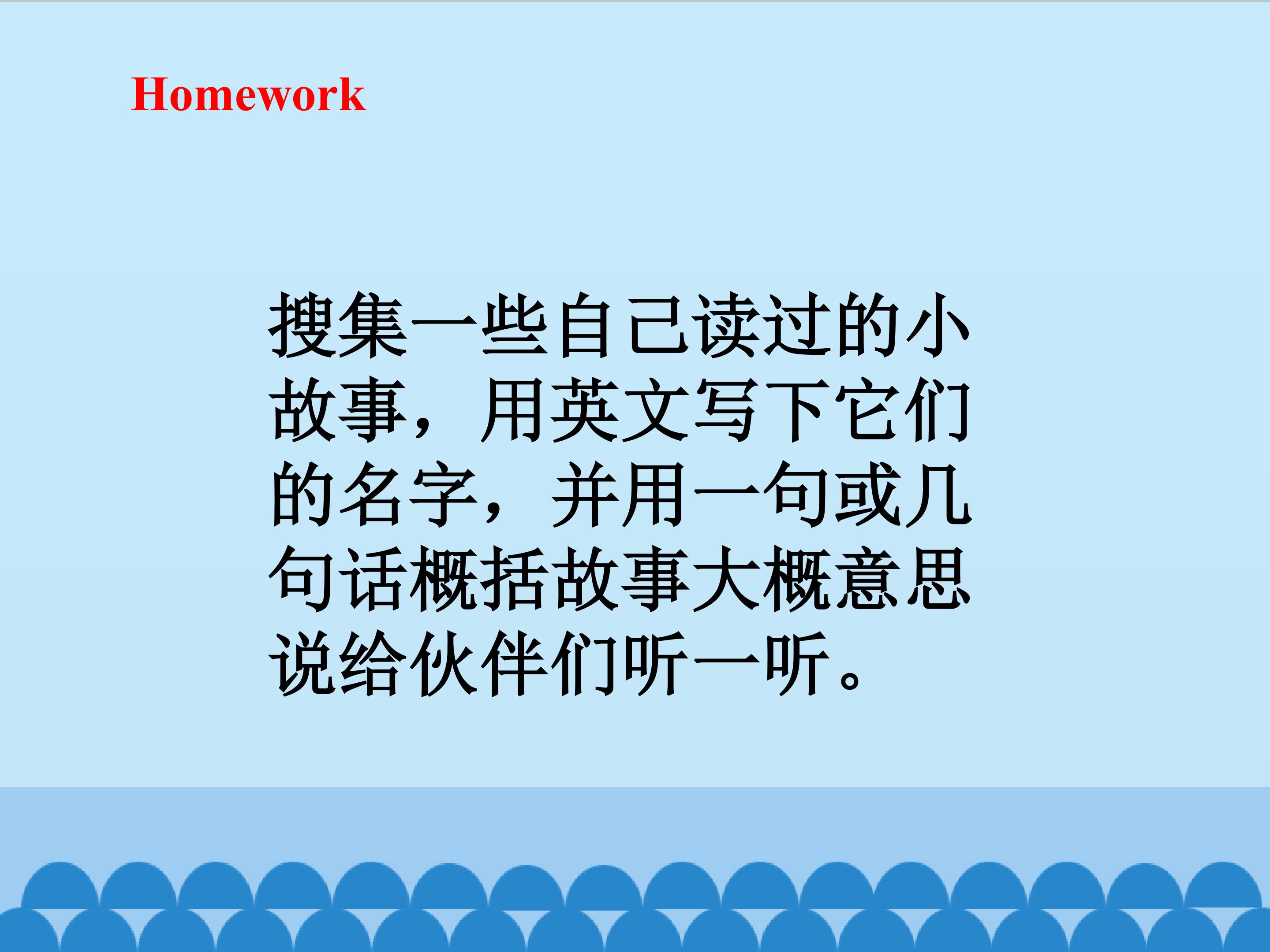 Homework

搜集一些自己读过的小故事，用英文写下它们的名字，并用一句或几句话概括故事大概意思说给伙伴们听一听。